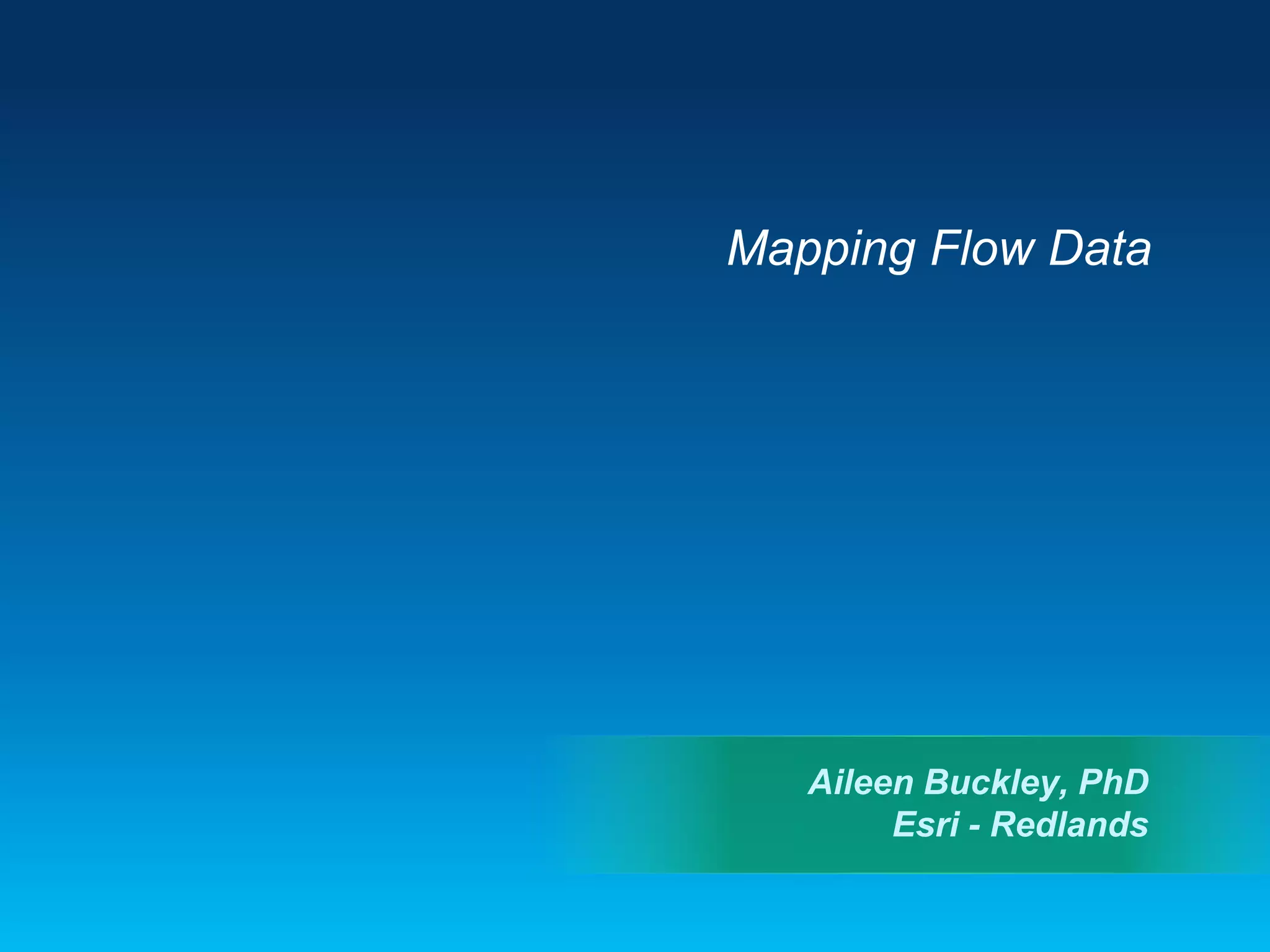 Mapping Flow Data

Aileen Buckley, PhD
Esri - Redlands